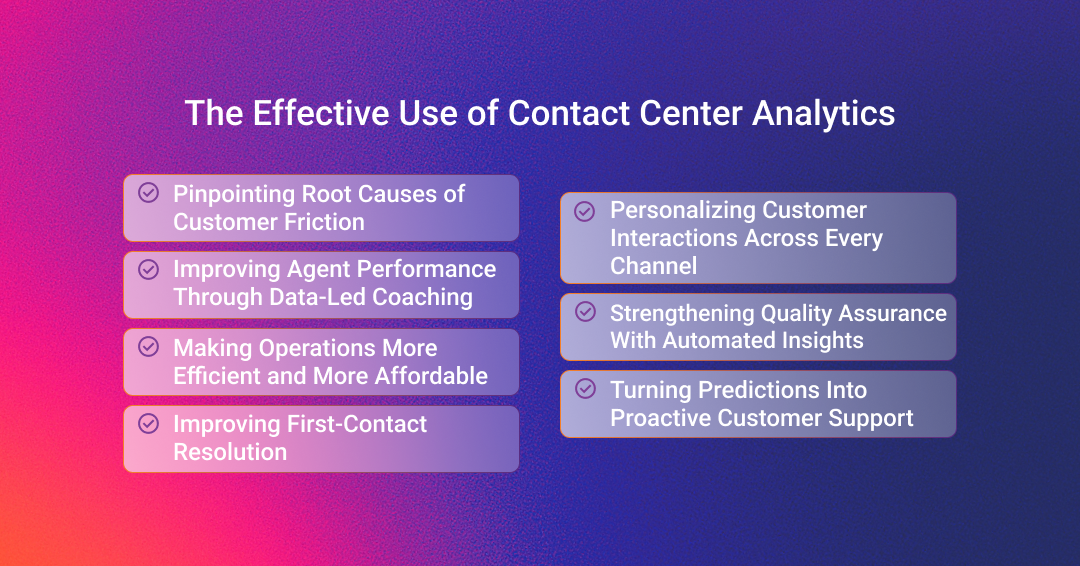 The Effective Use of Contact Center Analytics

Pinpointing Root Causes of Customer Friction

Improving Agent Performance Through Data-Led Coaching

Making Operations More Efficient and More Affordable

Improving First-Contact Resolution

Personalizing Customer Interactions Across Every Channel

Strengthening Quality Assurance With Automated Insights

Turning Predictions Into Proactive Customer Support